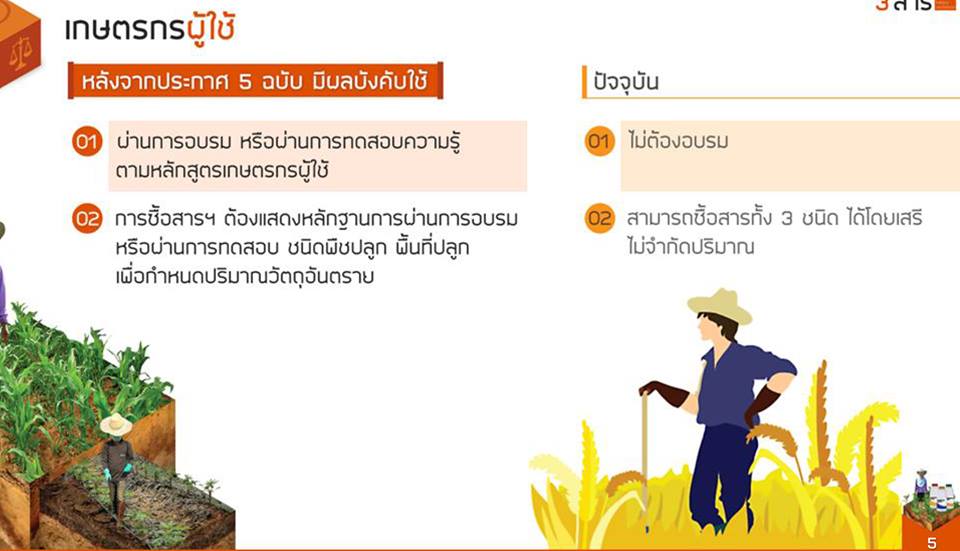 3 สาร

เกษตรกรผู้ใช้

หลังจากประกาศ 5 ฉบับ มีผลบังคับใช้

01 ผ่านการอบรม หรือผ่านการทดสอบความรู้ ตามหลักสูตรเกษตรกรผู้ใช้

02 การซื้อสารฯ ต้องแสดงหลักฐานการผ่านการอบรม หรือผ่านการทดสอบ ชนิดพืชปลูก พื้นที่ปลูก เพื่อกำหนดปริมาณวัตถุอันตราย

ปัจจุบัน

01 ไม่ต้องอบรม

02 สามารถซื้อสารทั้ง 3 ชนิด ได้โดยเสรี ไม่จำกัดปริมาณ

5